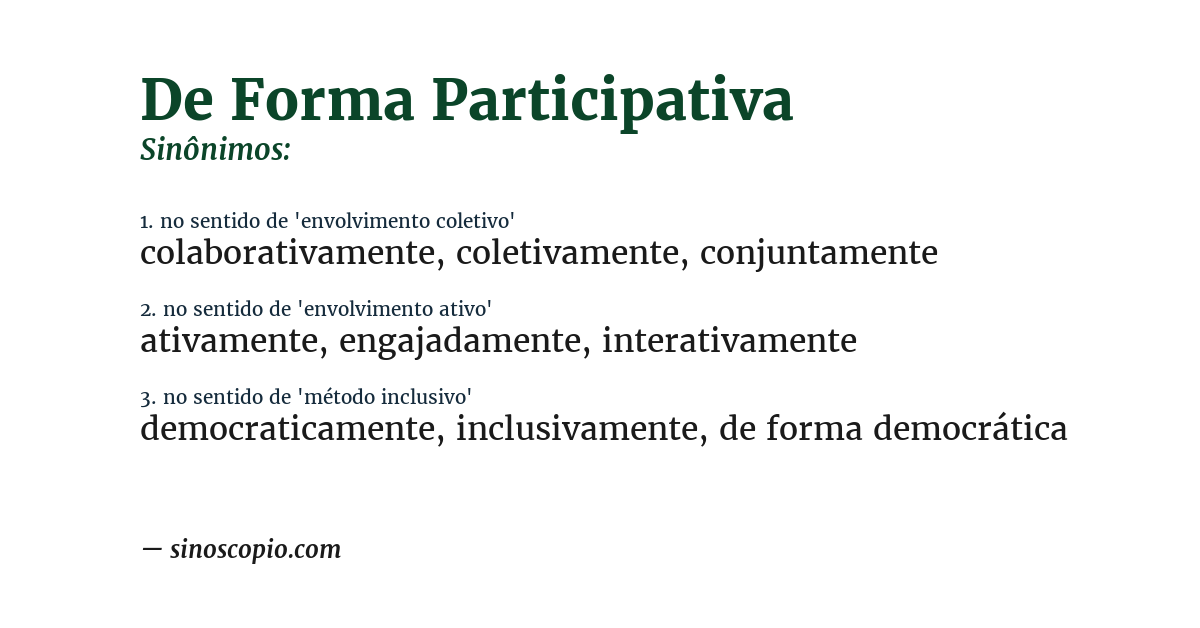 De Forma Participativa
Sinônimos:

1. no sentido de 'envolvimento coletivo'
colaborativamente, coletivamente, conjuntamente

2. no sentido de 'envolvimento ativo'
ativamente, engajadamente, interativamente

3. no sentido de 'método inclusivo'
democraticamente, inclusivamente, de forma democrática

— sinoscopio.com